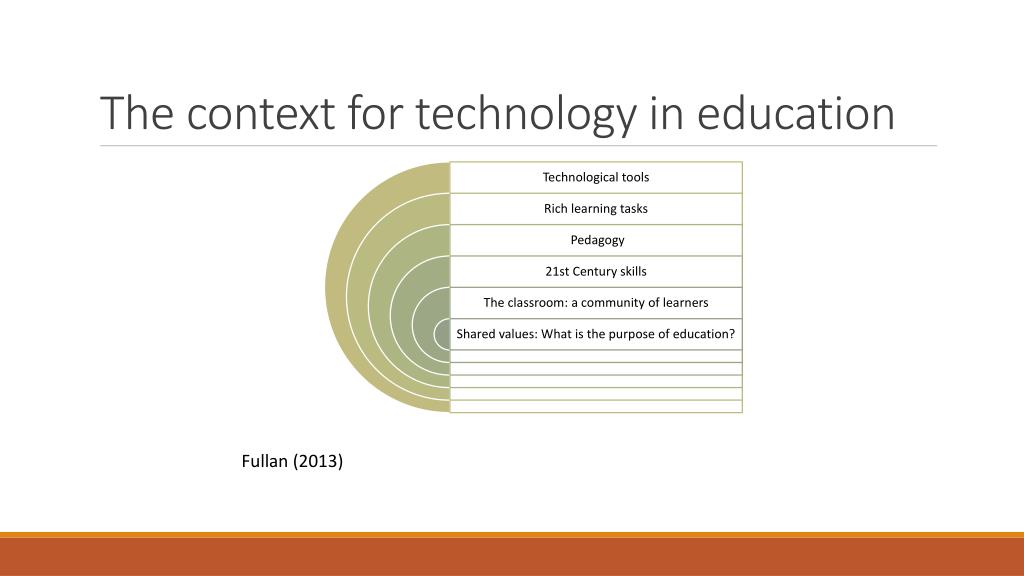 The context for technology in education

Technological tools

Rich learning tasks

Pedagogy

21st Century skills

The classroom: a community of learners

Shared values: What is the purpose of education?

Fullan (2013)